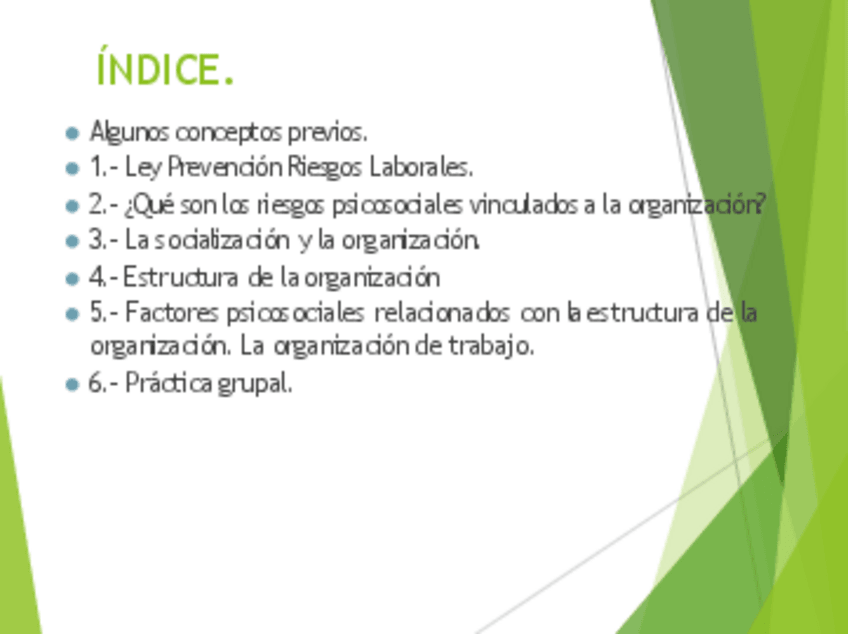 ÍNDICE.

- Algunos conceptos previos.
- 1.- Ley Prevención Riesgos Laborales.
- 2.- ¿Qué son los riesgos psicosociales vinculados a la organización?
- 3.- La socialización y la organización.
- 4.- Estructura de la organización
- 5.- Factores psicosociales relacionados con la estructura de la organización. La organización de trabajo.
- 6.- Práctica grupal.